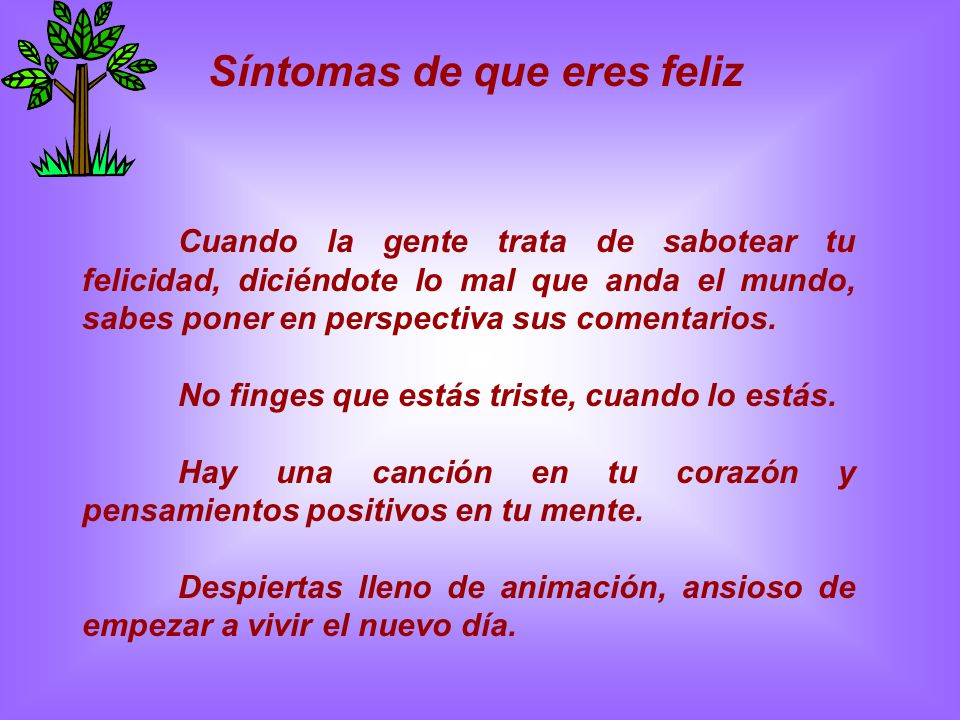 Síntomas de que eres feliz

Cuando la gente trata de sabotear tu felicidad, diciéndote lo mal que anda el mundo, sabes poner en perspectiva sus comentarios.

No finges que estás triste, cuando lo estás.

Hay una canción en tu corazón y pensamientos positivos en tu mente.

Despiertas lleno de animación, ansioso de empezar a vivir el nuevo día.